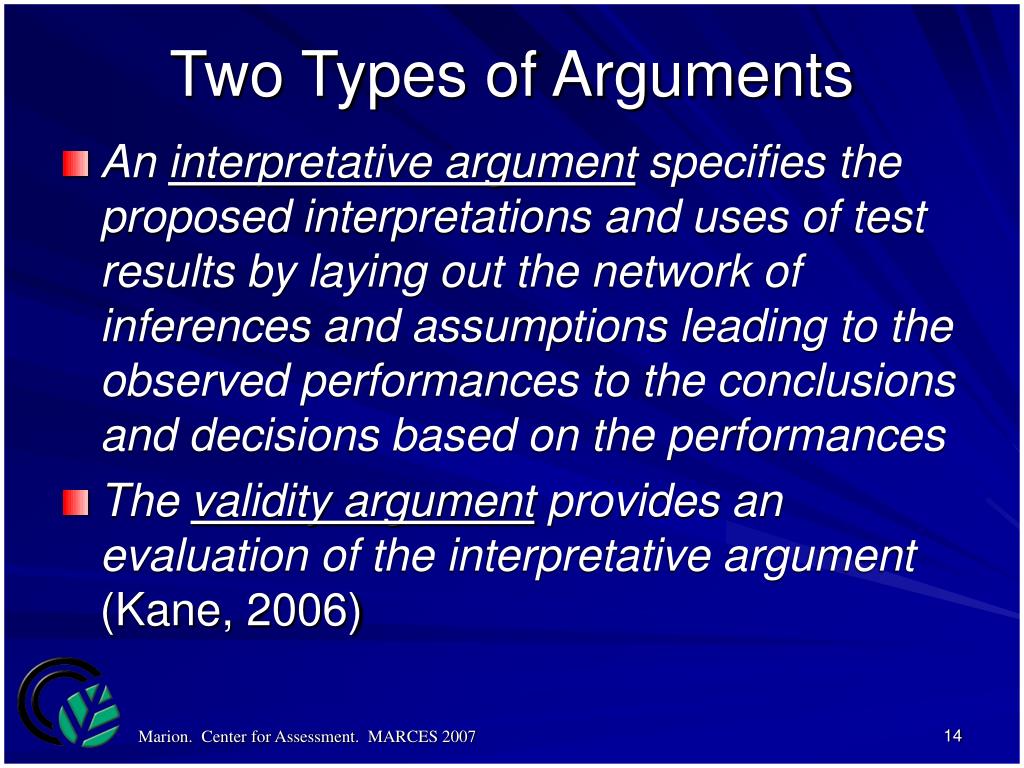 Two Types of Arguments

An interpretative argument specifies the proposed interpretations and uses of test results by laying out the network of inferences and assumptions leading to the observed performances to the conclusions and decisions based on the performances

The validity argument provides an evaluation of the interpretative argument (Kane, 2006)

Marion. Center for Assessment. MARCES 2007

14